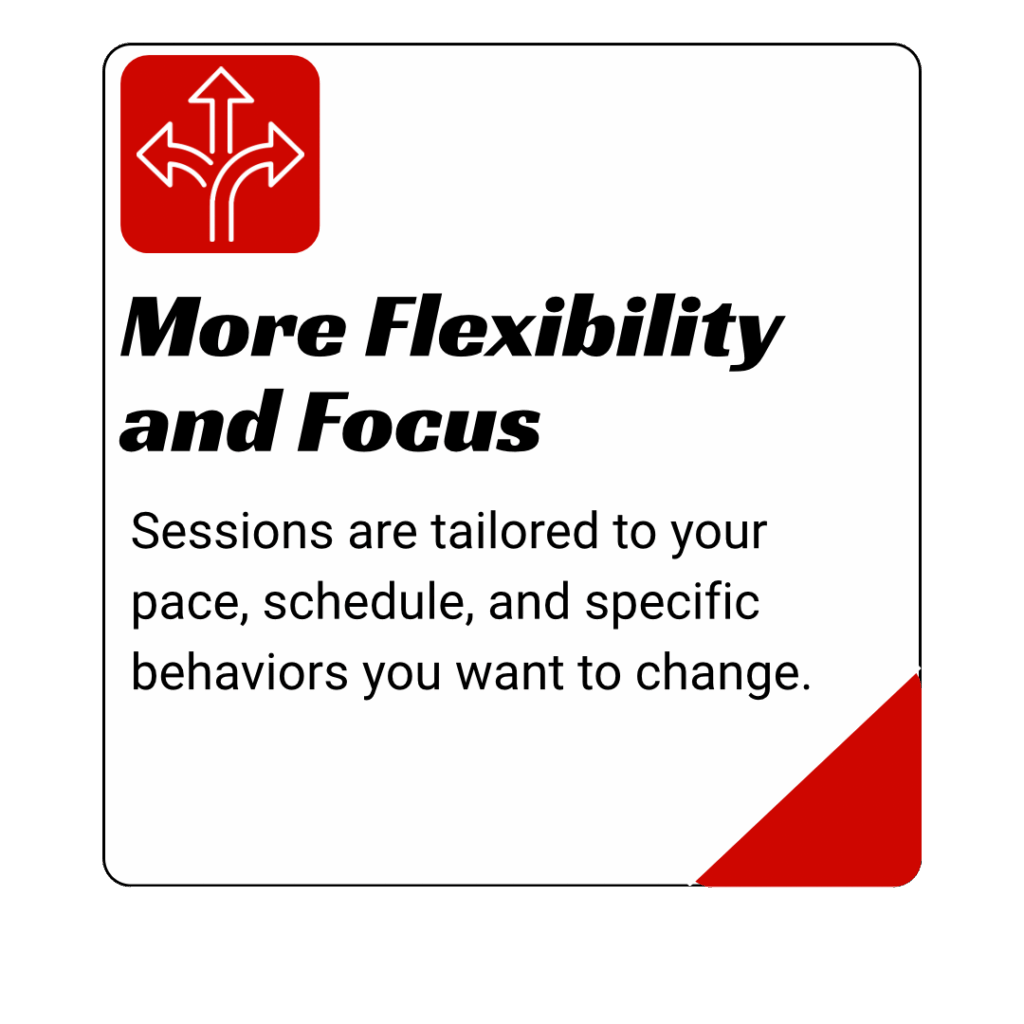 More Flexibility and Focus

Sessions are tailored to your pace, schedule, and specific behaviors you want to change.